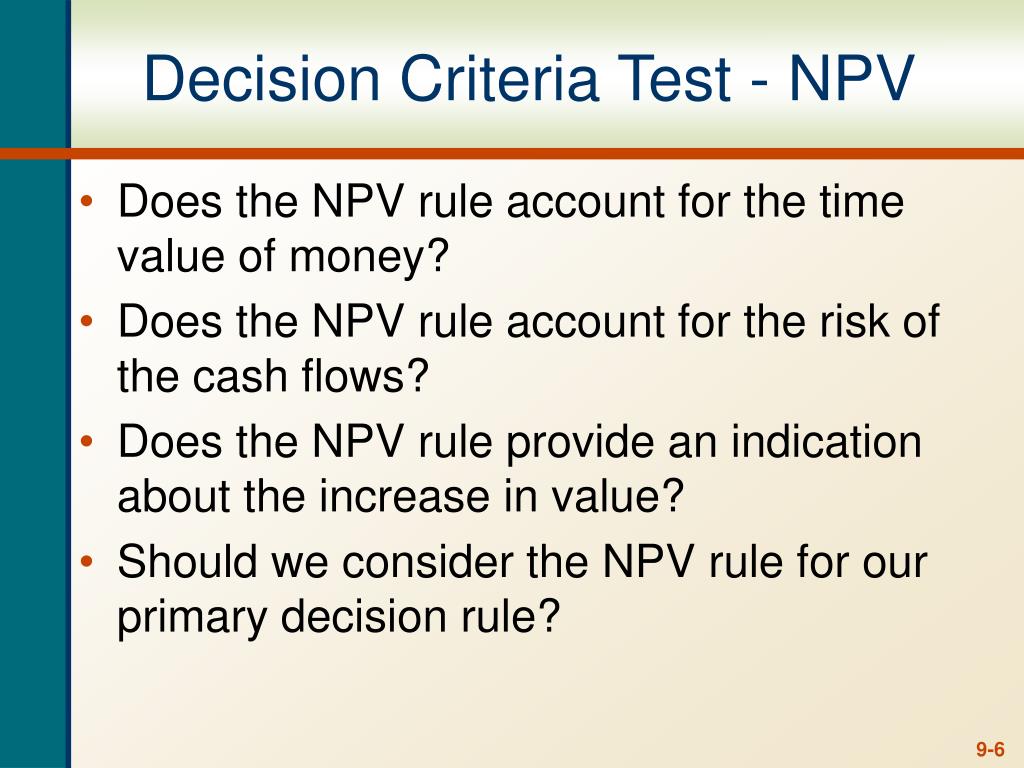 Decision Criteria Test - NPV

• Does the NPV rule account for the time value of money?
• Does the NPV rule account for the risk of the cash flows?
• Does the NPV rule provide an indication about the increase in value?
• Should we consider the NPV rule for our primary decision rule?

9-6